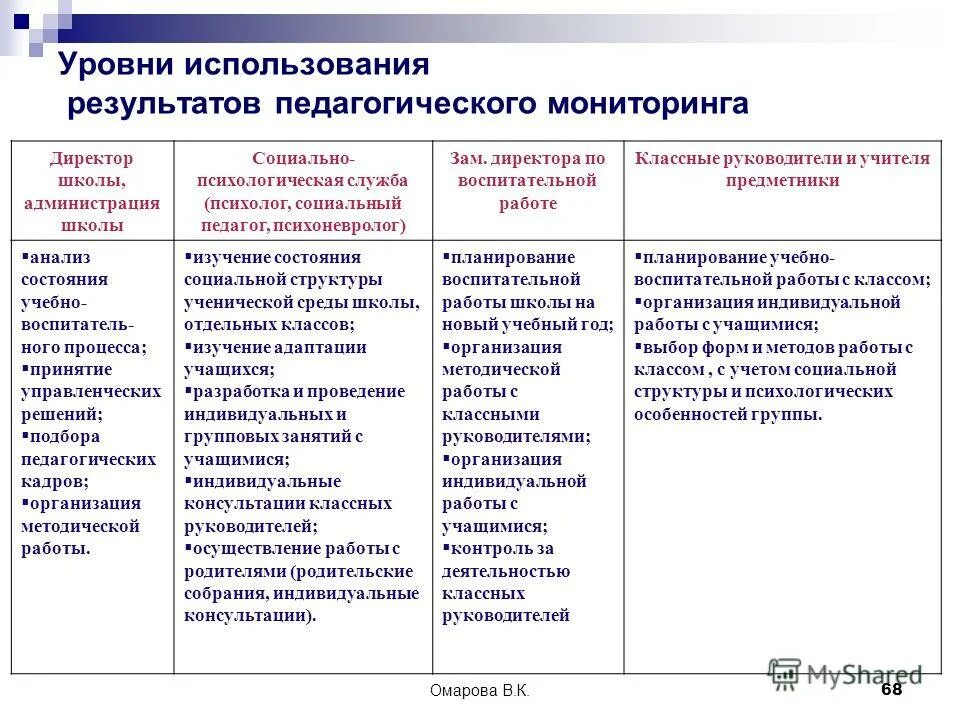 Уровни использования результатов педагогического мониторинга

| Директор школы, администрация школы | Социально-психологическая служба (психолог, социальный педагог, психоневролог) | Зам. директора по воспитательной работе | Классные руководители и учителя предметники |
|---|---|---|---|
| ▪анализ состояния учебно-воспитательного процесса; ▪принятие управленческих решений; ▪подбора педагогических кадров; ▪организация методической работы. | ▪изучение состояния социальной структуры ученической среды школы, отдельных классов; ▪изучение адаптации учащихся; ▪разработка и проведение индивидуальных и групповых занятий с учащимися; ▪индивидуальные консультации классных руководителей; ▪осуществление работы с родителями (родительские собрания, индивидуальные консультации). | ▪планирование воспитательной работы школы на новый учебный год; ▪организация методической работы с классными руководителями; ▪организация индивидуальной работы с учащимися; ▪контроль за деятельностью классных руководителей | ▪планирование учебно-воспитательной работы с классом; ▪организация индивидуальной работы с учащимися; ▪выбор форм и методов работы с классом , с учетом социальной структуры и психологических особенностей группы. |

Омарова В.К.

68

MyShared